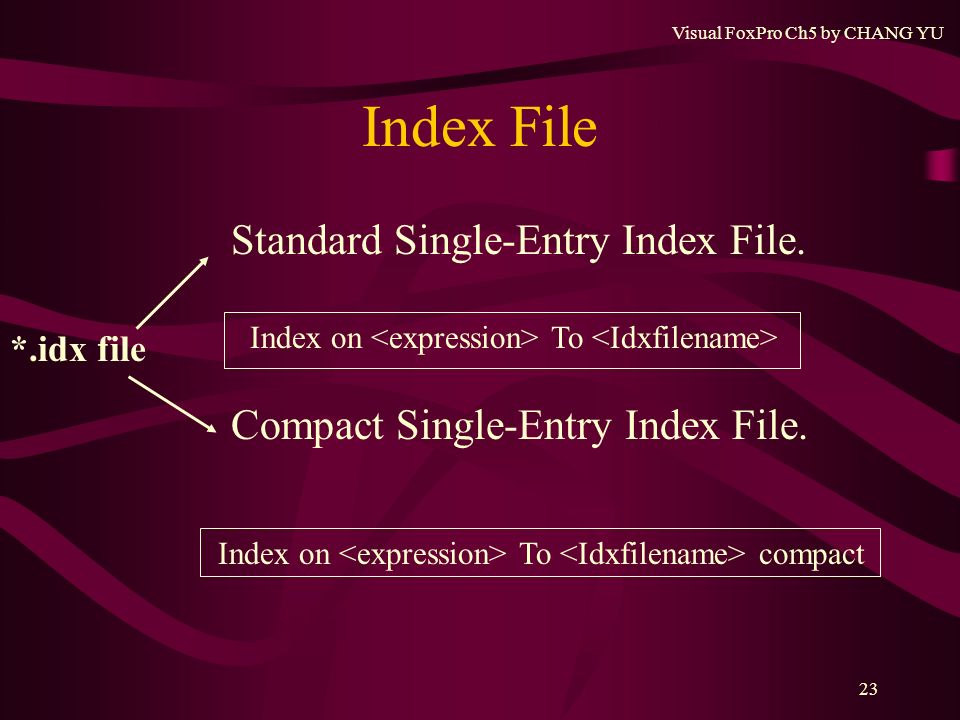 Visual FoxPro Ch5 by CHANG YU

Index File

*.idx file

Standard Single-Entry Index File.

Index on <expression> To <Idxfilename>

Compact Single-Entry Index File.

Index on <expression> To <Idxfilename> compact

23